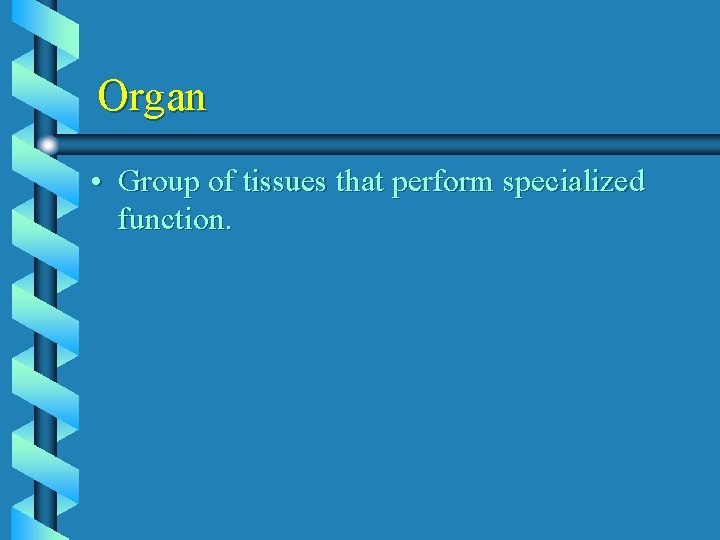 Organ

• Group of tissues that perform specialized function.